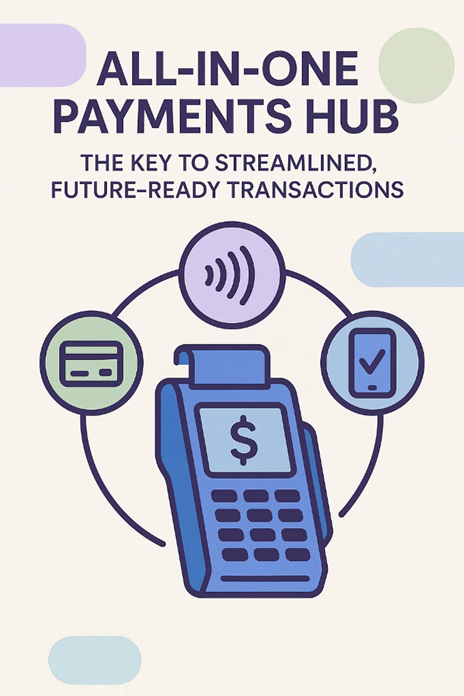 ALL-IN-ONE PAYMENTS HUB

THE KEY TO STREAMLINED, FUTURE-READY TRANSACTIONS

$